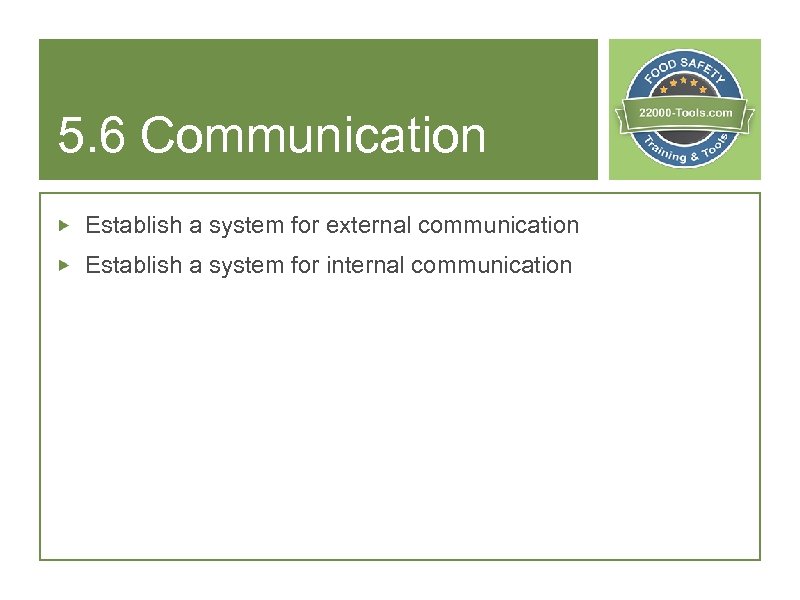 5.6 Communication

FOOD SAFETY
22000-Tools.com
Training & Tools

▸ Establish a system for external communication
▸ Establish a system for internal communication